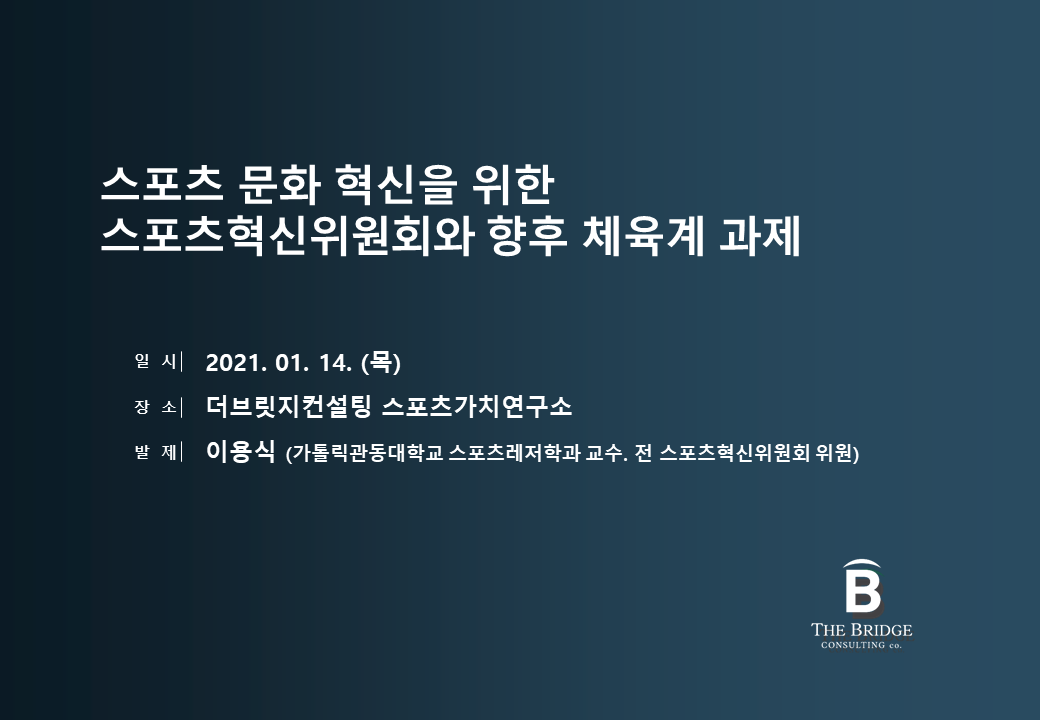 스포츠 문화 혁신을 위한
스포츠혁신위원회와 향후 체육계 과제

일 시| 2021. 01. 14. (목)

장 소| 더브릿지컨설팅 스포츠가치연구소

발 제| 이용식 (가톨릭관동대학교 스포츠레저학과 교수. 전 스포츠혁신위원회 위원)

B
THE BRIDGE
CONSULTING co.